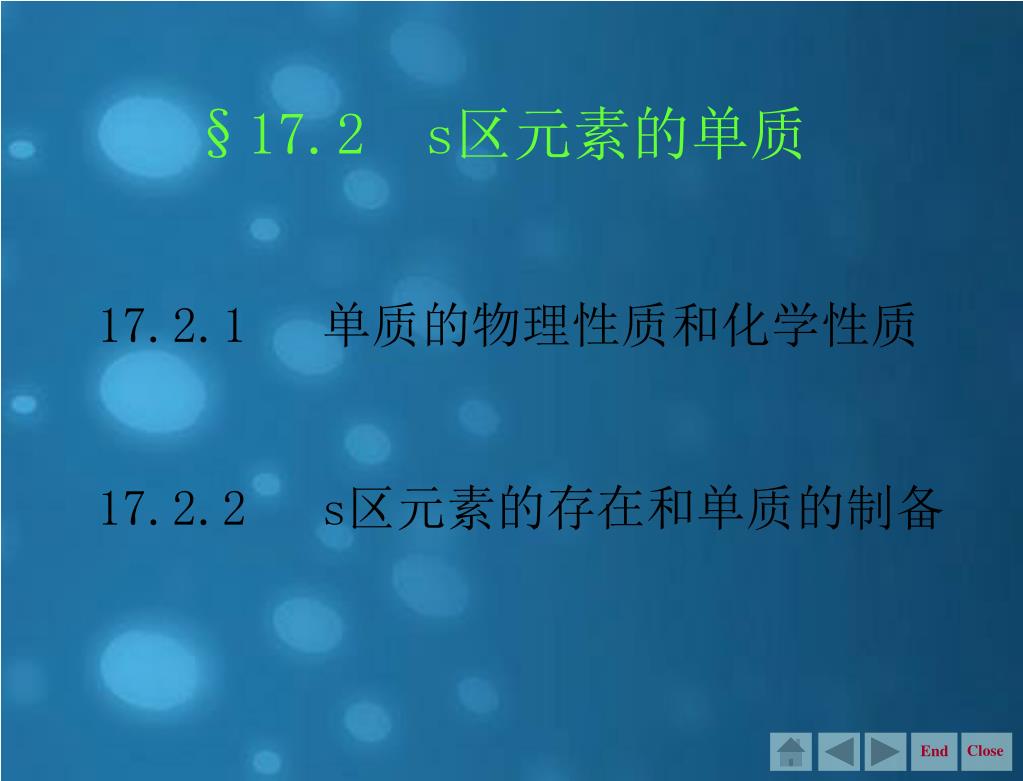 §17.2 s区元素的单质

17.2.1 单质的物理性质和化学性质

17.2.2 s区元素的存在和单质的制备

End Close